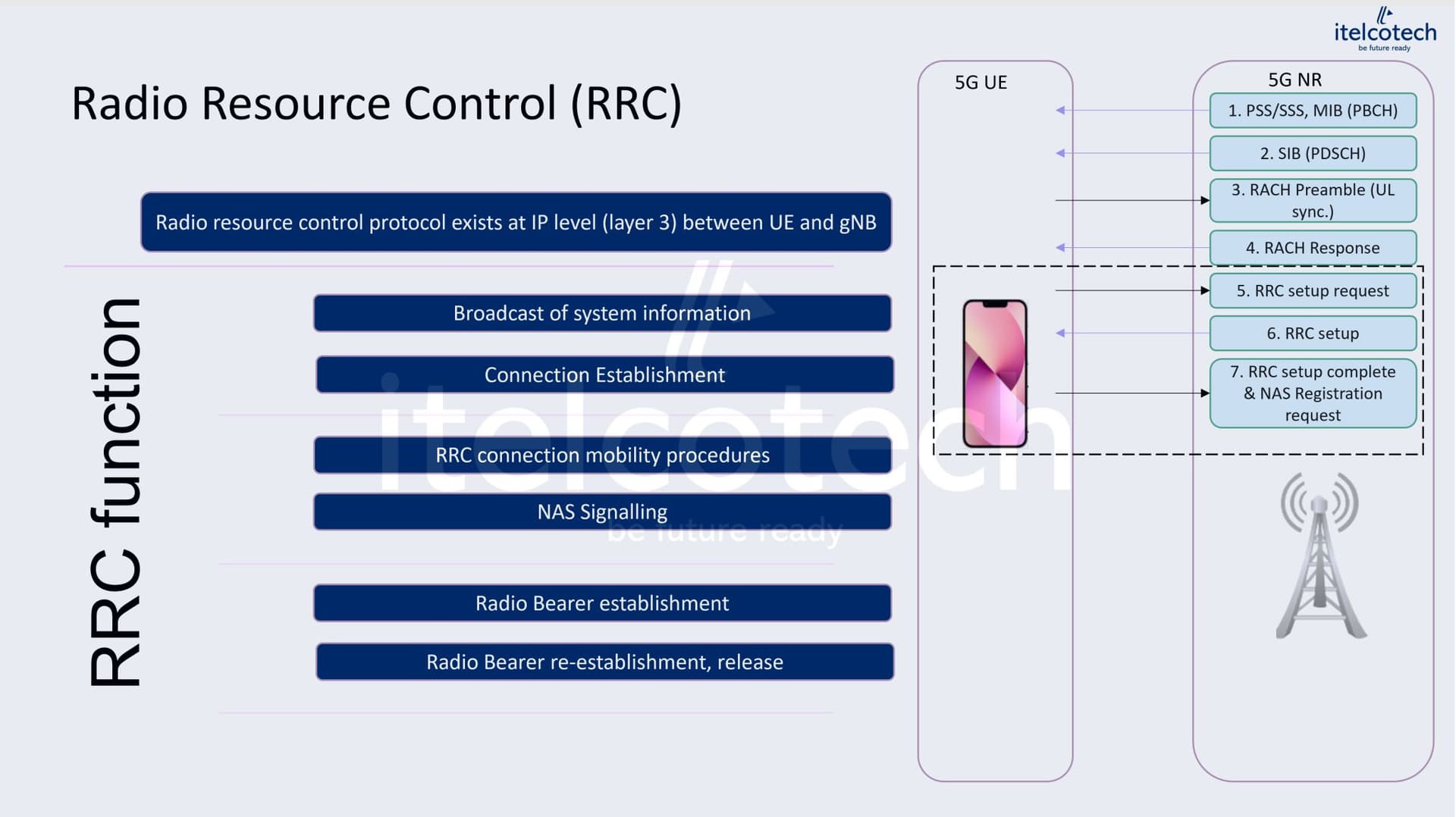 itelcotech
be future ready

Radio Resource Control (RRC)

Radio resource control protocol exists at IP level (layer 3) between UE and gNB

RRC function

Broadcast of system information

Connection Establishment

RRC connection mobility procedures

NAS Signalling

Radio Bearer establishment

Radio Bearer re-establishment, release

itelcotech
be future ready

5G UE

5G NR

1. PSS/SSS, MIB (PBCH)

2. SIB (PDSCH)

3. RACH Preamble (UL sync.)

4. RACH Response

5. RRC setup request

6. RRC setup

7. RRC setup complete & NAS Registration request